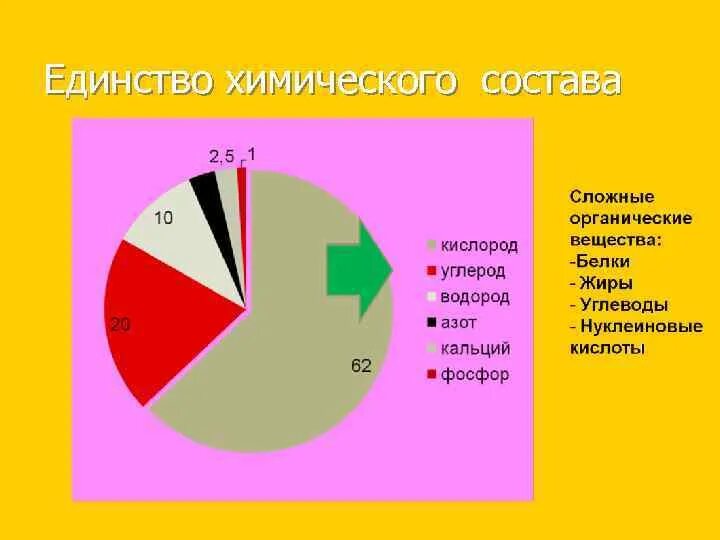 Единство химического состава

2,5
1
10
20
62

кислород
углерод
водород
азот
кальций
фосфор

Сложные органические вещества:
-Белки
- Жиры
- Углеводы
- Нуклеиновые кислоты